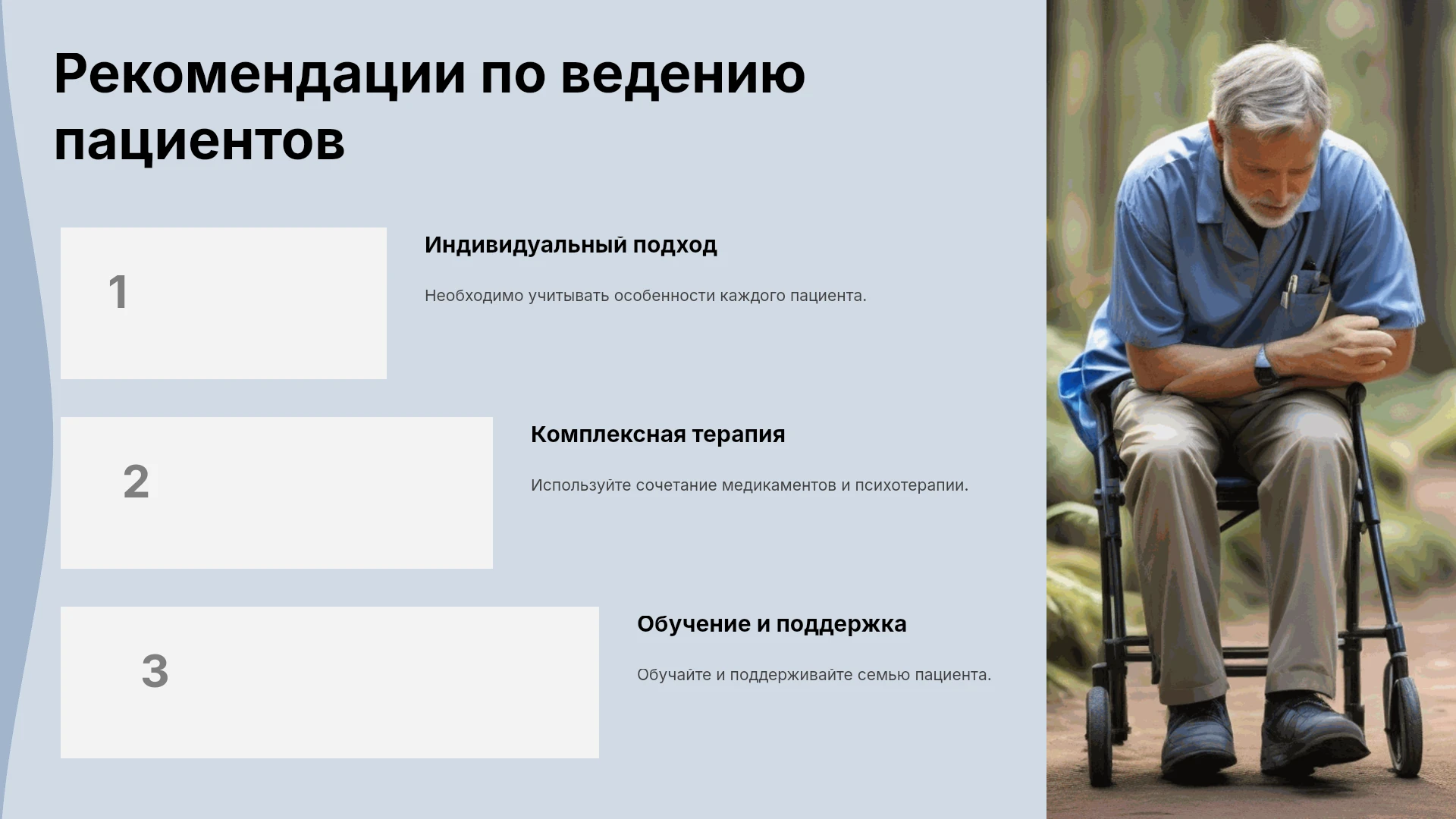 Рекомендации по ведению пациентов

1

Индивидуальный подход

Необходимо учитывать особенности каждого пациента.

2

Комплексная терапия

Используйте сочетание медикаментов и психотерапии.

3

Обучение и поддержка

Обучайте и поддерживайте семью пациента.